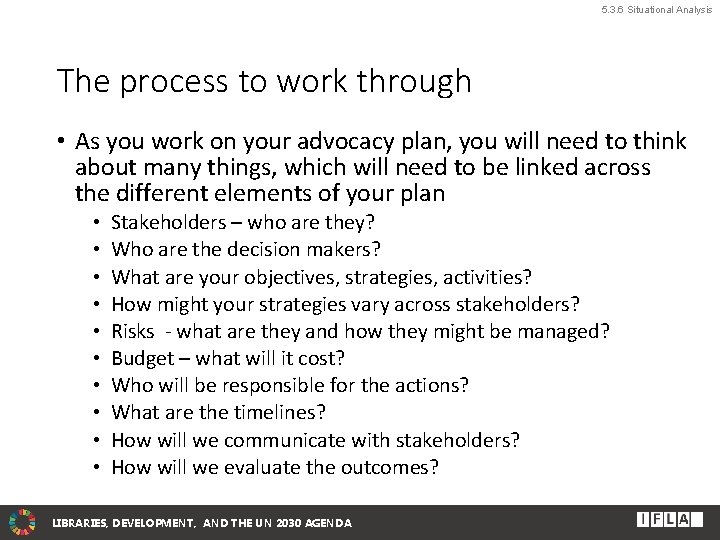 5.3.6 Situational Analysis

The process to work through

• As you work on your advocacy plan, you will need to think about many things, which will need to be linked across the different elements of your plan
  • Stakeholders – who are they?
  • Who are the decision makers?
  • What are your objectives, strategies, activities?
  • How might your strategies vary across stakeholders?
  • Risks - what are they and how they might be managed?
  • Budget – what will it cost?
  • Who will be responsible for the actions?
  • What are the timelines?
  • How will we communicate with stakeholders?
  • How will we evaluate the outcomes?

LIBRARIES, DEVELOPMENT, AND THE UN 2030 AGENDA

IFLA